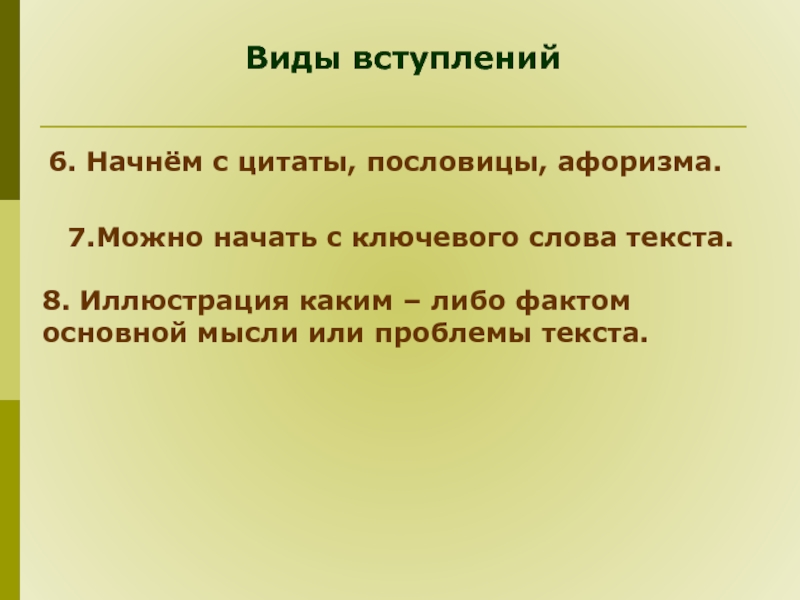 Виды вступлений

6. Начнём с цитаты, пословицы, афоризма.

7.Можно начать с ключевого слова текста.

8. Иллюстрация каким – либо фактом основной мысли или проблемы текста.